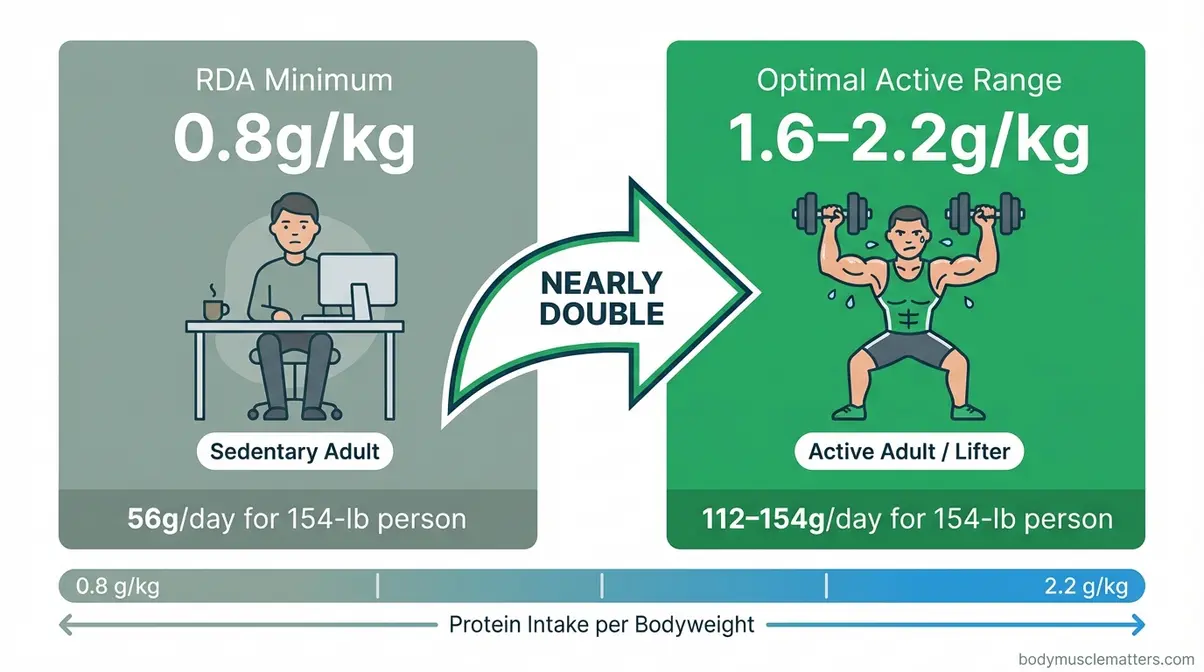 RDA Minimum
0.8g/kg

Sedentary Adult

56g/day for 154-lb person

NEARLY DOUBLE

Optimal Active Range
1.6–2.2g/kg

Active Adult / Lifter

112–154g/day for 154-lb person

0.8 g/kg

2.2 g/kg

Protein Intake per Bodyweight

bodymusclematters.com